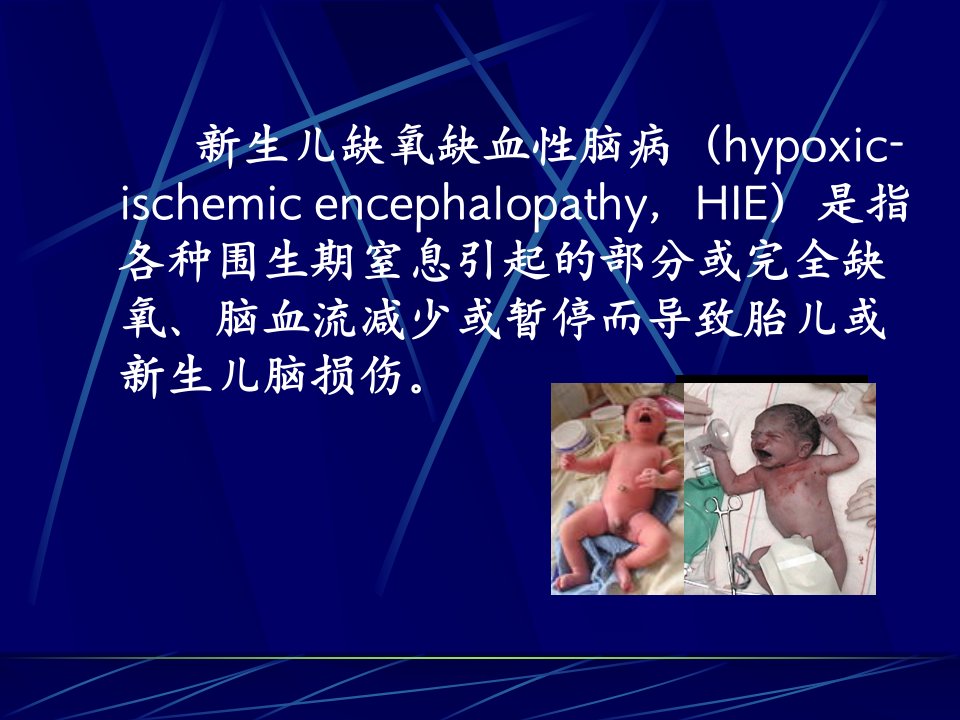 新生儿缺氧缺血性脑病（hypoxic-ischemic encephalopathy，HIE）是指各种围生期窒息引起的部分或完全缺氧、脑血流减少或暂停而导致胎儿或新生儿脑损伤。